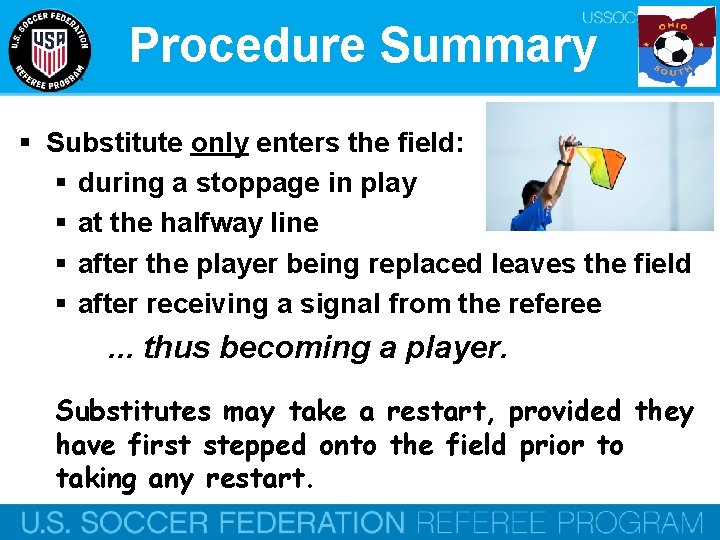 U.S. SOCCER FEDERATION USA REFEREE PROGRAM

Procedure Summary

USSOC

OHIO SOUTH

▪ Substitute only enters the field:
▪ during a stoppage in play
▪ at the halfway line
▪ after the player being replaced leaves the field
▪ after receiving a signal from the referee

... thus becoming a player.

Substitutes may take a restart, provided they have first stepped onto the field prior to taking any restart.

U.S. SOCCER FEDERATION REFEREE PROGRAM